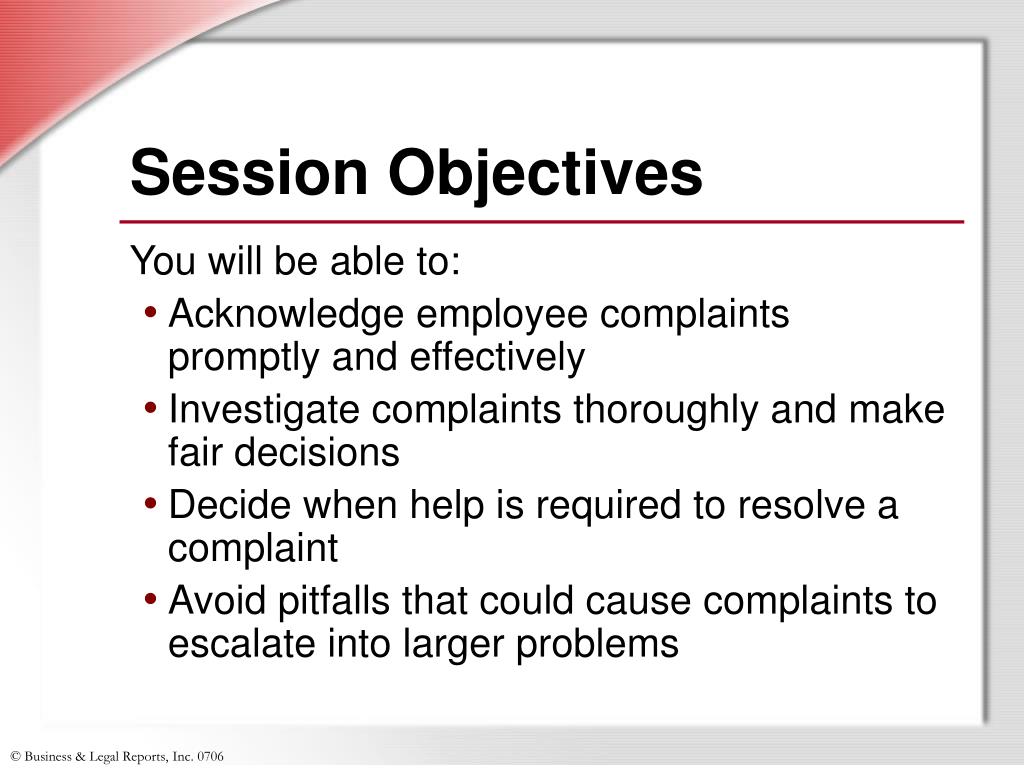 Session Objectives

You will be able to:

• Acknowledge employee complaints promptly and effectively

• Investigate complaints thoroughly and make fair decisions

• Decide when help is required to resolve a complaint

• Avoid pitfalls that could cause complaints to escalate into larger problems

© Business & Legal Reports, Inc. 0706